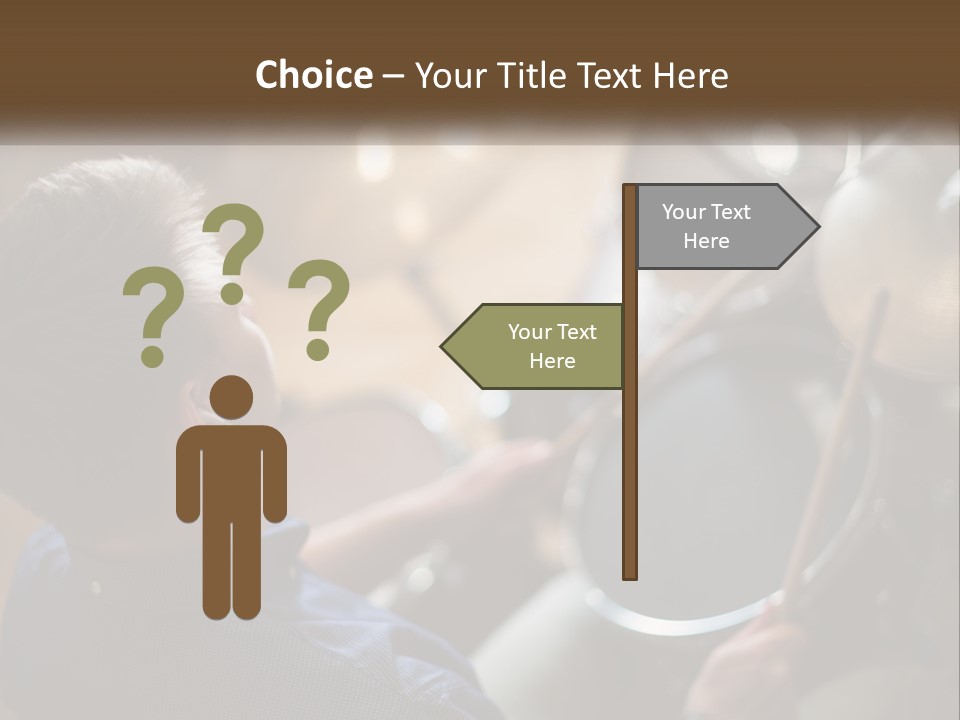 Choice – Your Title Text Here

? ? ?

Your Text Here

Your Text Here